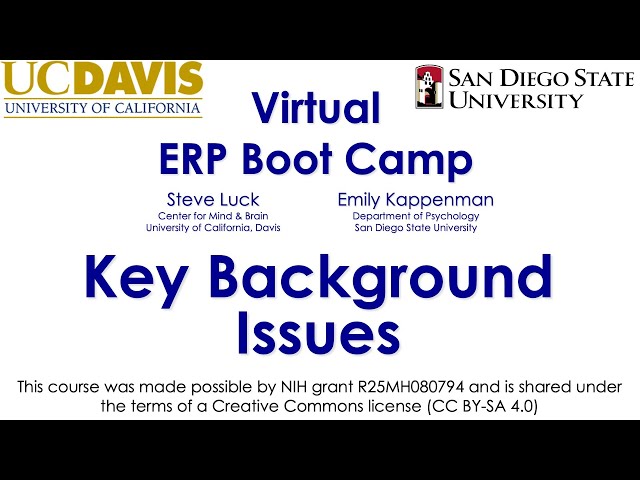 UCDAVIS
UNIVERSITY OF CALIFORNIA

SAN DIEGO STATE UNIVERSITY

Virtual
ERP Boot Camp

Steve Luck
Center for Mind & Brain
University of California, Davis

Emily Kappenman
Department of Psychology
San Diego State University

Key Background Issues

This course was made possible by NIH grant R25MH080794 and is shared under the terms of a Creative Commons license (CC BY-SA 4.0)